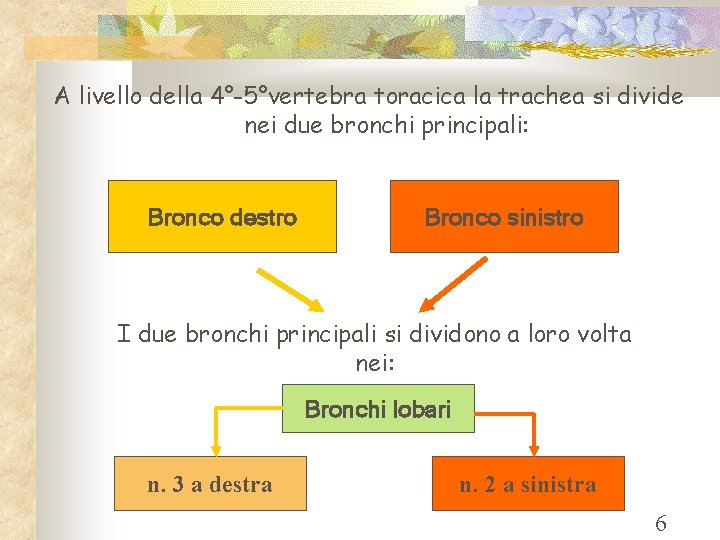 A livello della 4°-5°vertebra toracica la trachea si divide nei due bronchi principali:

Bronco destro

Bronco sinistro

I due bronchi principali si dividono a loro volta nei:

Bronchi lobari

n. 3 a destra

n. 2 a sinistra

6